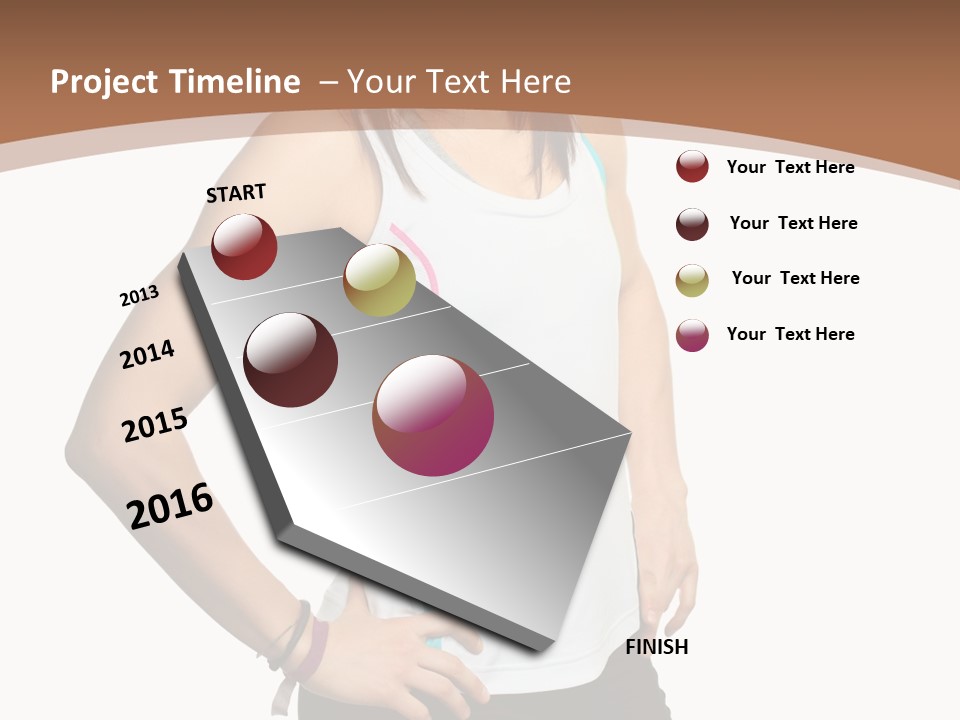 Project Timeline – Your Text Here

START

2013

2014

2015

2016

FINISH

Your Text Here

Your Text Here

Your Text Here

Your Text Here